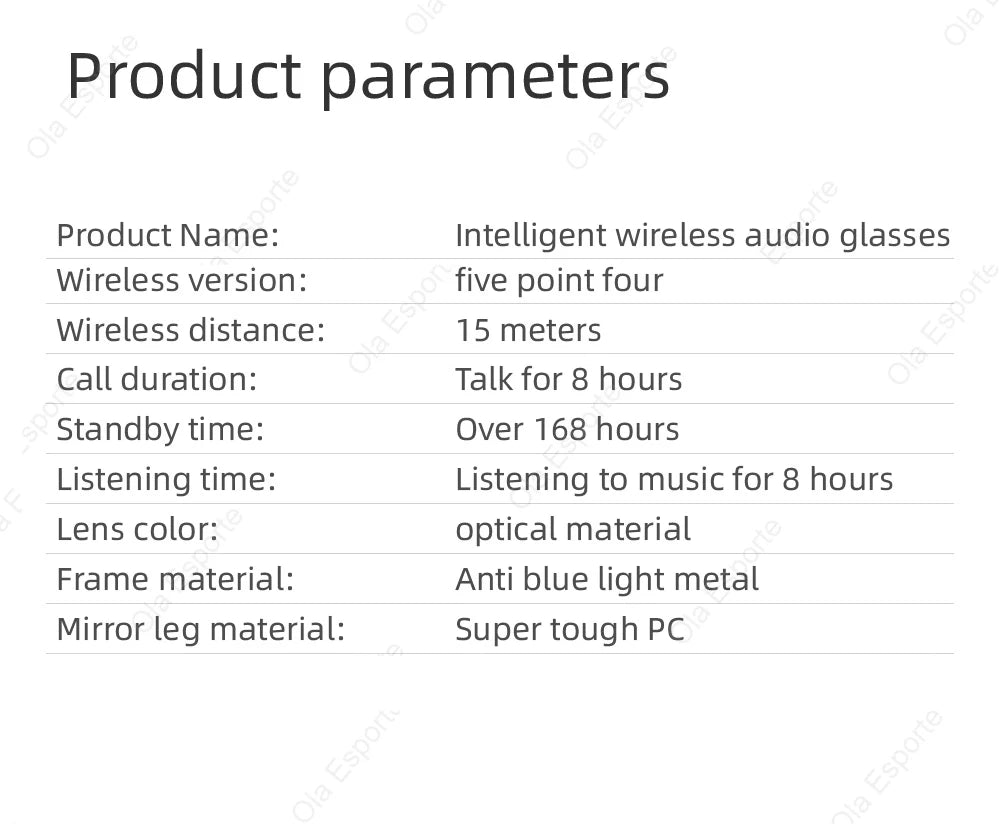 Product parameters

| Product Name: | Intelligent wireless audio glasses |
|---|---|
| Wireless version: | five point four |
| Wireless distance: | 15 meters |
| Call duration: | Talk for 8 hours |
| Standby time: | Over 168 hours |
| Listening time: | Listening to music for 8 hours |
| Lens color: | optical material |
| Frame material: | Anti blue light metal |
| Mirror leg material: | Super tough PC |

Ola Esporte